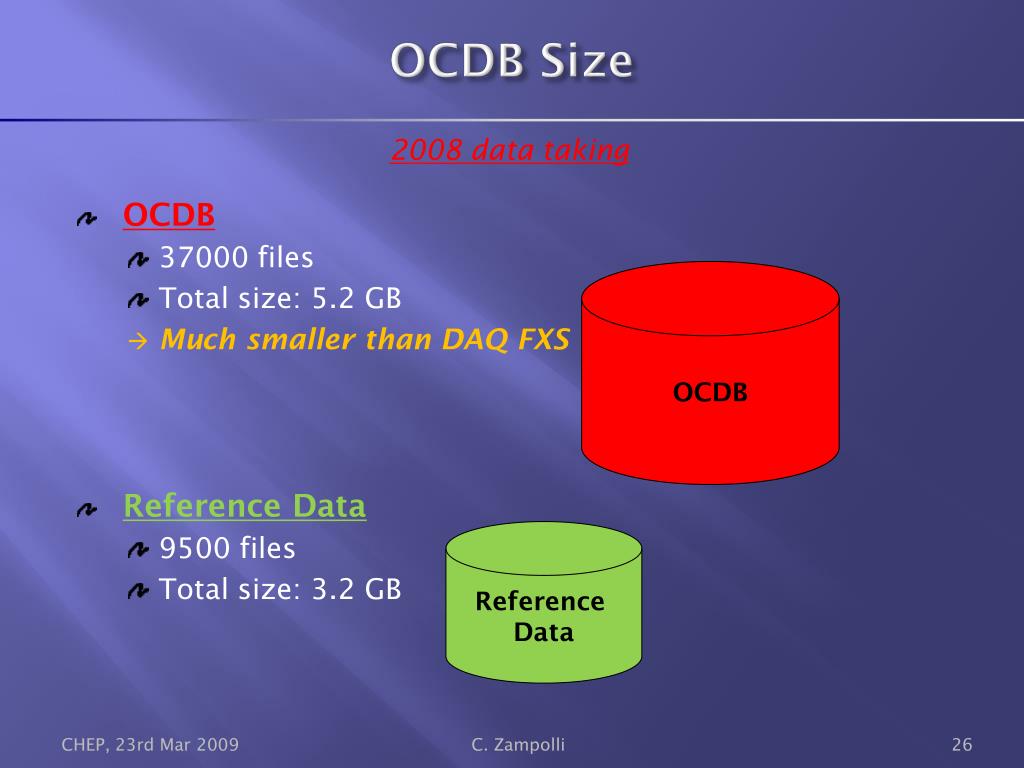 OCDB Size

2008 data taking

OCDB
37000 files
Total size: 5.2 GB
→ Much smaller than DAQ FXS

OCDB

Reference Data
9500 files
Total size: 3.2 GB

Reference Data

CHEP, 23rd Mar 2009 C. Zampolli 26